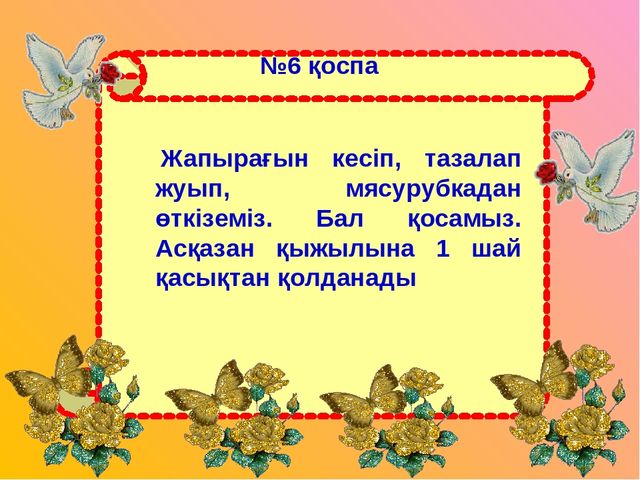 №6 қоспа

Жапырағын кесіп, тазалап жуып, мясурубкадан өткіземіз. Бал қосамыз. Асқазан қыжылына 1 шай қасықтан қолданады